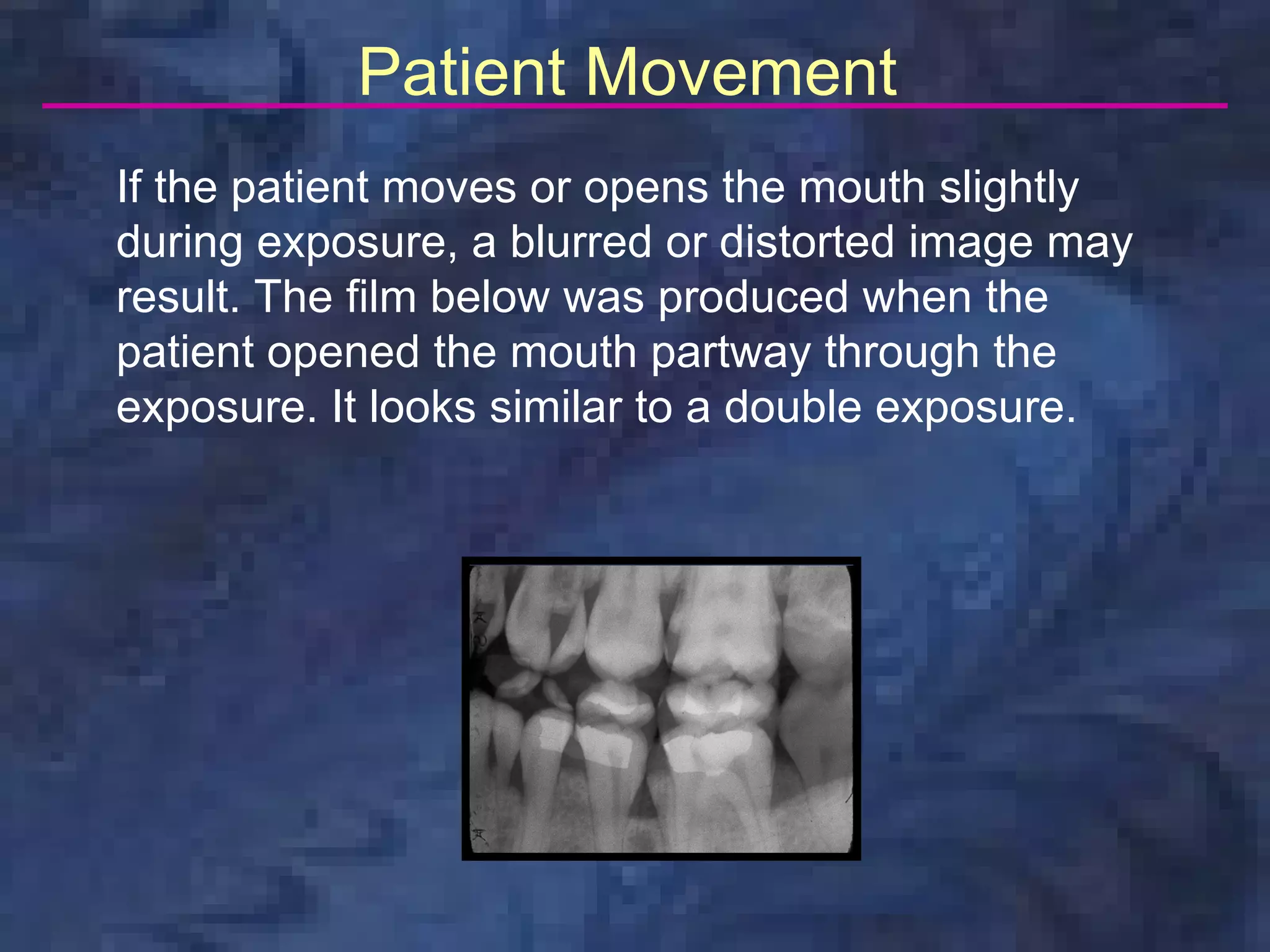 Patient Movement

If the patient moves or opens the mouth slightly during exposure, a blurred or distorted image may result. The film below was produced when the patient opened the mouth partway through the exposure. It looks similar to a double exposure.